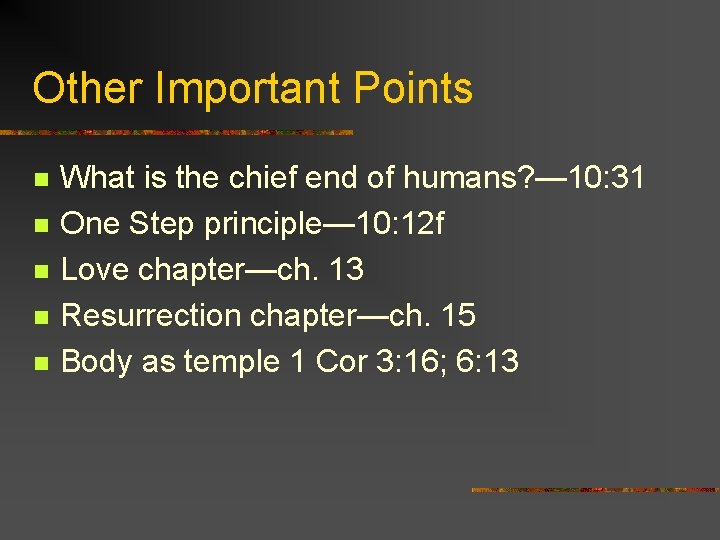 Other Important Points

- What is the chief end of humans?—10:31
- One Step principle—10:12f
- Love chapter—ch. 13
- Resurrection chapter—ch. 15
- Body as temple 1 Cor 3:16; 6:13